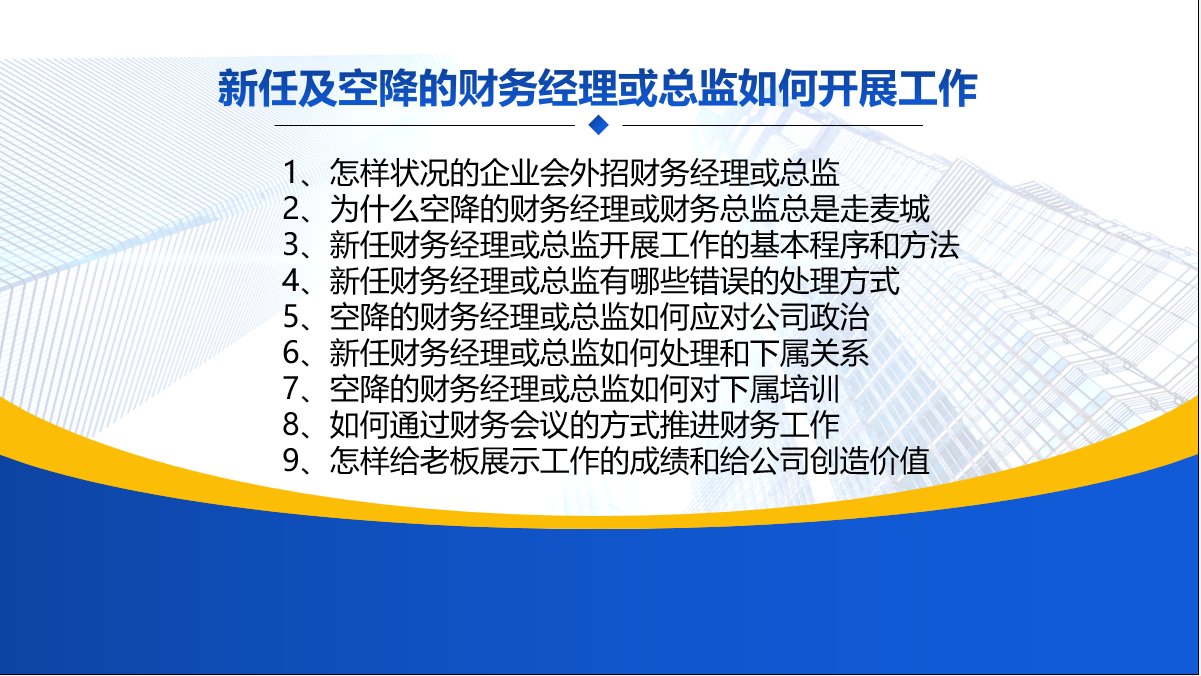 新任及空降的财务经理或总监如何开展工作

1、怎样状况的企业会外招财务经理或总监
2、为什么空降的财务经理或财务总监总是走麦城
3、新任财务经理或总监开展工作的基本程序和方法
4、新任财务经理或总监有哪些错误的处理方式
5、空降的财务经理或总监如何应对公司政治
6、新任财务经理或总监如何处理和下属关系
7、空降的财务经理或总监如何对下属培训
8、如何通过财务会议的方式推进财务工作
9、怎样给老板展示工作的成绩和给公司创造价值